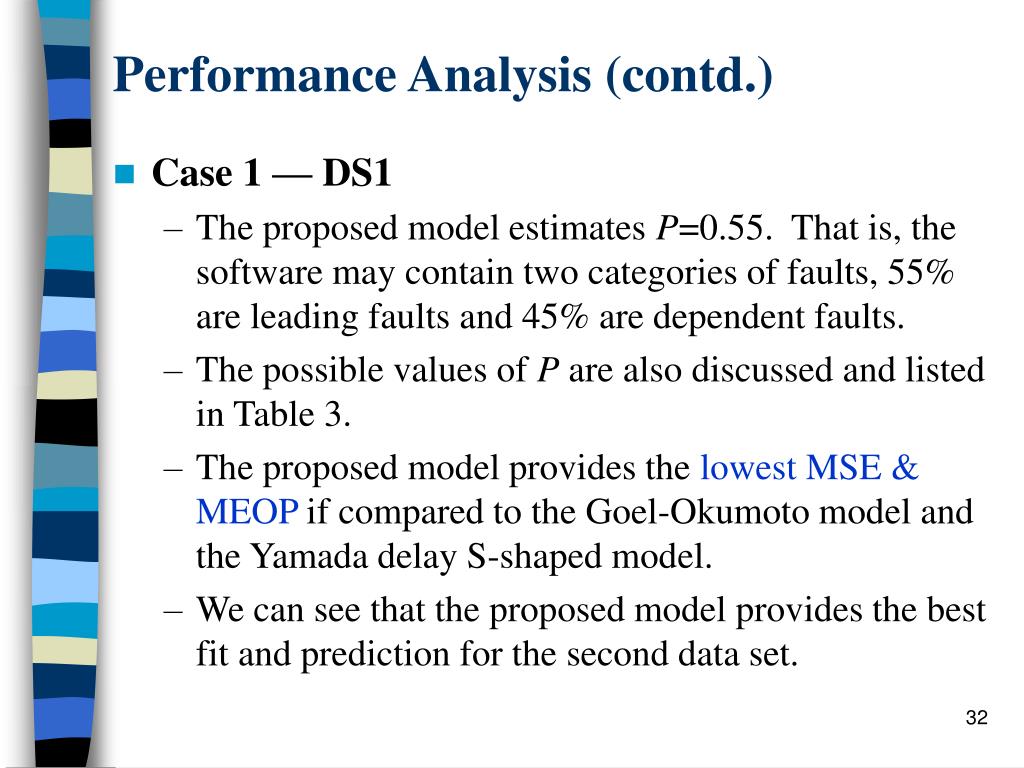 Performance Analysis (contd.)

Case 1 — DS1

– The proposed model estimates $P$=0.55. That is, the software may contain two categories of faults, 55% are leading faults and 45% are dependent faults.

– The possible values of $P$ are also discussed and listed in Table 3.

– The proposed model provides the lowest MSE & MEOP if compared to the Goel-Okumoto model and the Yamada delay S-shaped model.

– We can see that the proposed model provides the best fit and prediction for the second data set.

32